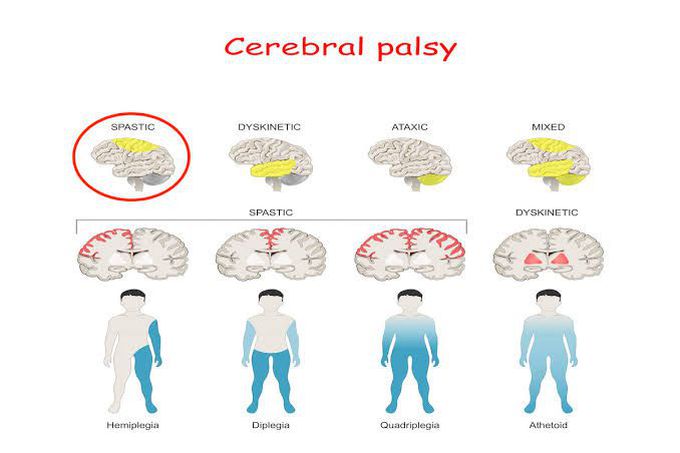 Cerebral palsy

SPASTIC

DYSKINETIC

ATAXIC

MIXED

SPASTIC

DYSKINETIC

Hemiplegia

Diplegia

Quadriplegia

Athetoid